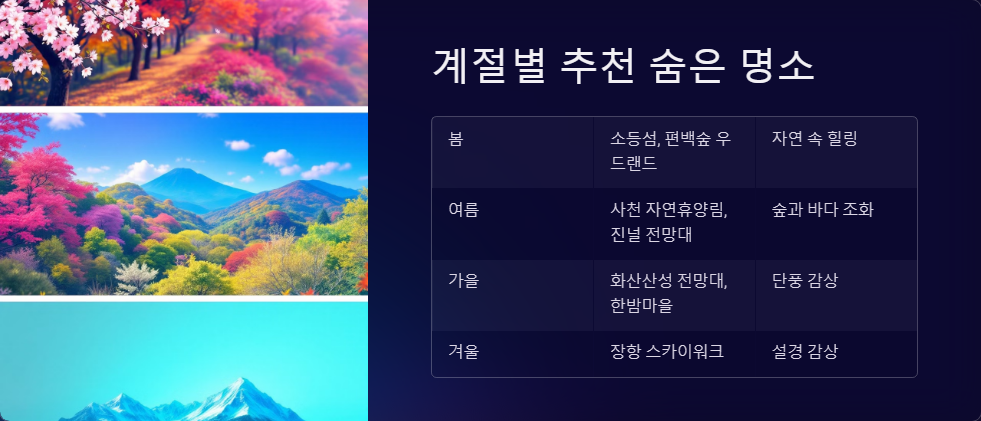 계절별 추천 숨은 명소

| 봄 | 소등섬, 편백숲 우드랜드 | 자연 속 힐링 |
|---|---|---|
| 여름 | 사천 자연휴양림, 진널 전망대 | 숲과 바다 조화 |
| 가을 | 화산산성 전망대, 한밤마을 | 단풍 감상 |
| 겨울 | 장항 스카이워크 | 설경 감상 |